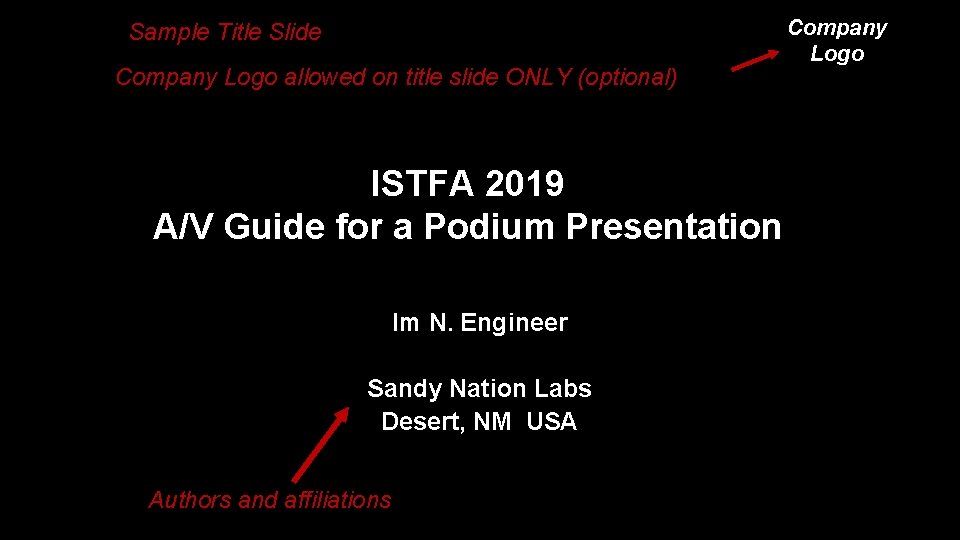 Sample Title Slide

Company Logo allowed on title slide ONLY (optional)

Company Logo

ISTFA 2019
A/V Guide for a Podium Presentation

Im N. Engineer

Sandy Nation Labs
Desert, NM USA

Authors and affiliations